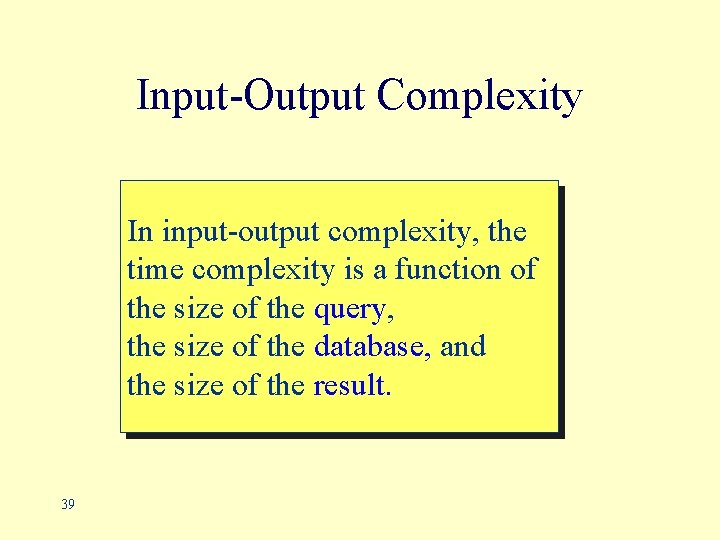 Input-Output Complexity

In input-output complexity, the time complexity is a function of
the size of the query,
the size of the database, and
the size of the result.

39